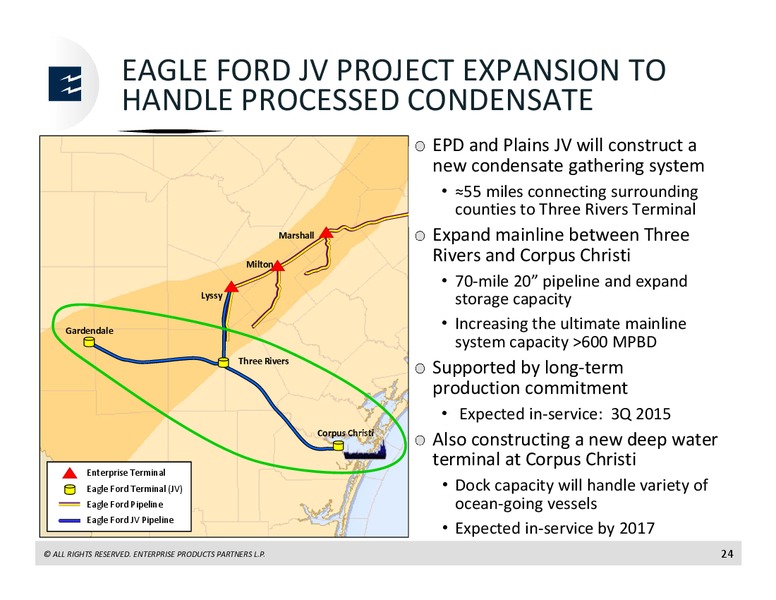 EAGLE FORD JV PROJECT EXPANSION TO HANDLE PROCESSED CONDENSATE

Marshall
Milton
Lyssy
Gardendale
Three Rivers
Corpus Christi

Enterprise Terminal
Eagle Ford Terminal (JV)
Eagle Ford Pipeline
Eagle Ford JV Pipeline

EPD and Plains JV will construct a new condensate gathering system
• ≈55 miles connecting surrounding counties to Three Rivers Terminal

Expand mainline between Three Rivers and Corpus Christi
• 70-mile 20" pipeline and expand storage capacity
• Increasing the ultimate mainline system capacity >600 MPBD

Supported by long-term production commitment
• Expected in-service: 3Q 2015

Also constructing a new deep water terminal at Corpus Christi
• Dock capacity will handle variety of ocean-going vessels
• Expected in-service by 2017

© ALL RIGHTS RESERVED. ENTERPRISE PRODUCTS PARTNERS L.P.
24